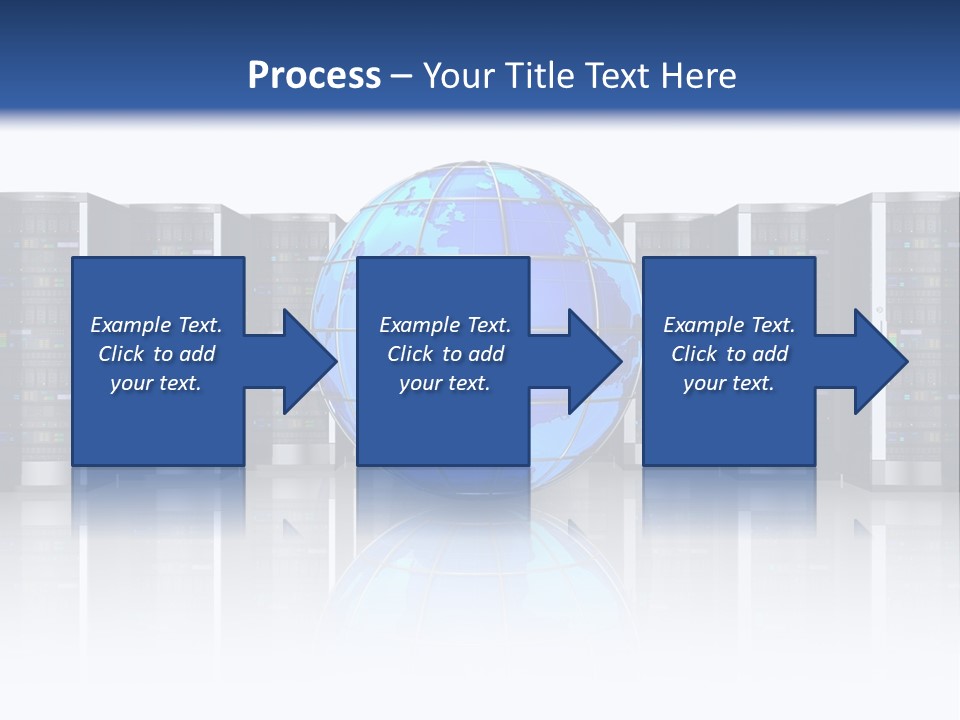 Process – Your Title Text Here

Example Text. Click to add your text.

Example Text. Click to add your text.

Example Text. Click to add your text.